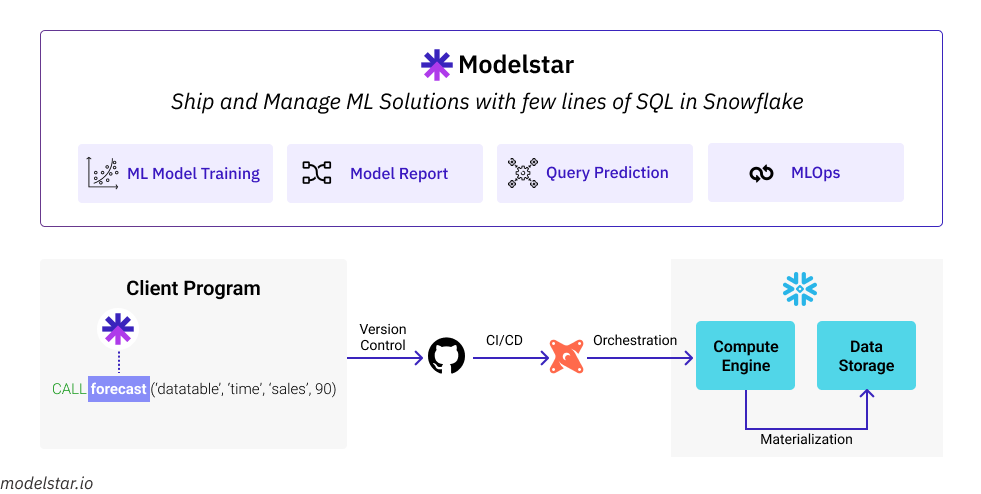 Modelstar

Ship and Manage ML Solutions with few lines of SQL in Snowflake

ML Model Training

Model Report

Query Prediction

MLOps

Client Program

CALL forecast ('datatable', 'time', 'sales', 90)

Version Control

CI/CD

Orchestration

Compute Engine

Data Storage

Materialization

modelstar.io